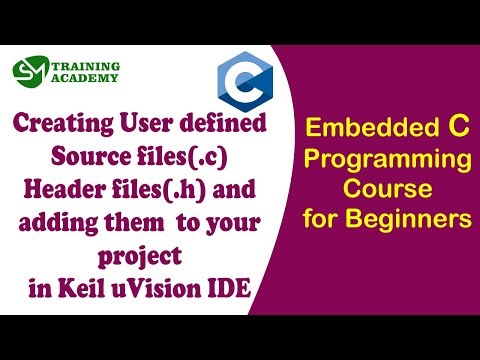 SM TRAINING ACADEMY

C

Creating User defined Source files(.c) Header files(.h) and adding them to your project in Keil uVision IDE

Embedded C Programming Course for Beginners